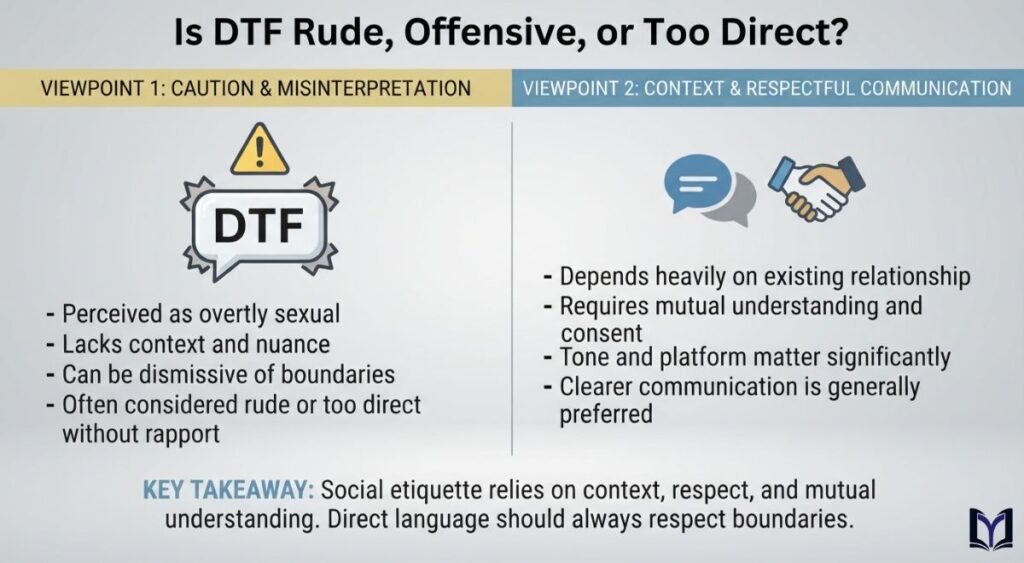 Is DTF Rude, Offensive, or Too Direct?

VIEWPOINT 1: CAUTION & MISINTERPRETATION

DTF

- Perceived as overtly sexual
- Lacks context and nuance
- Can be dismissive of boundaries
- Often considered rude or too direct without rapport

VIEWPOINT 2: CONTEXT & RESPECTFUL COMMUNICATION

- Depends heavily on existing relationship
- Requires mutual understanding and consent
- Tone and platform matter significantly
- Clearer communication is generally preferred

KEY TAKEAWAY: Social etiquette relies on context, respect, and mutual understanding. Direct language should always respect boundaries.